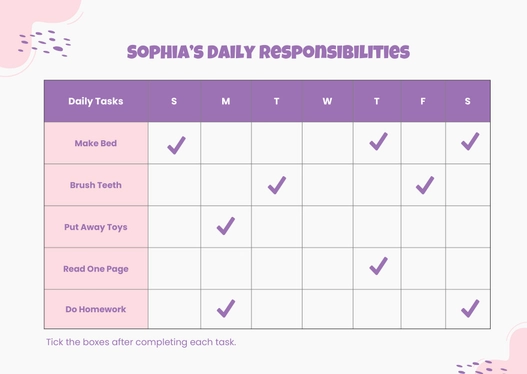 SOPHIA'S DAILY RESPONSIBILITIES

| Daily Tasks | S | M | T | W | T | F | S |
|---|---|---|---|---|---|---|---|
| Make Bed | ✓ | | | | ✓ | | ✓ |
| Brush Teeth | | | ✓ | | | ✓ | |
| Put Away Toys | | ✓ | | | | | |
| Read One Page | | | | | ✓ | | |
| Do Homework | | ✓ | | | | | ✓ |

Tick the boxes after completing each task.